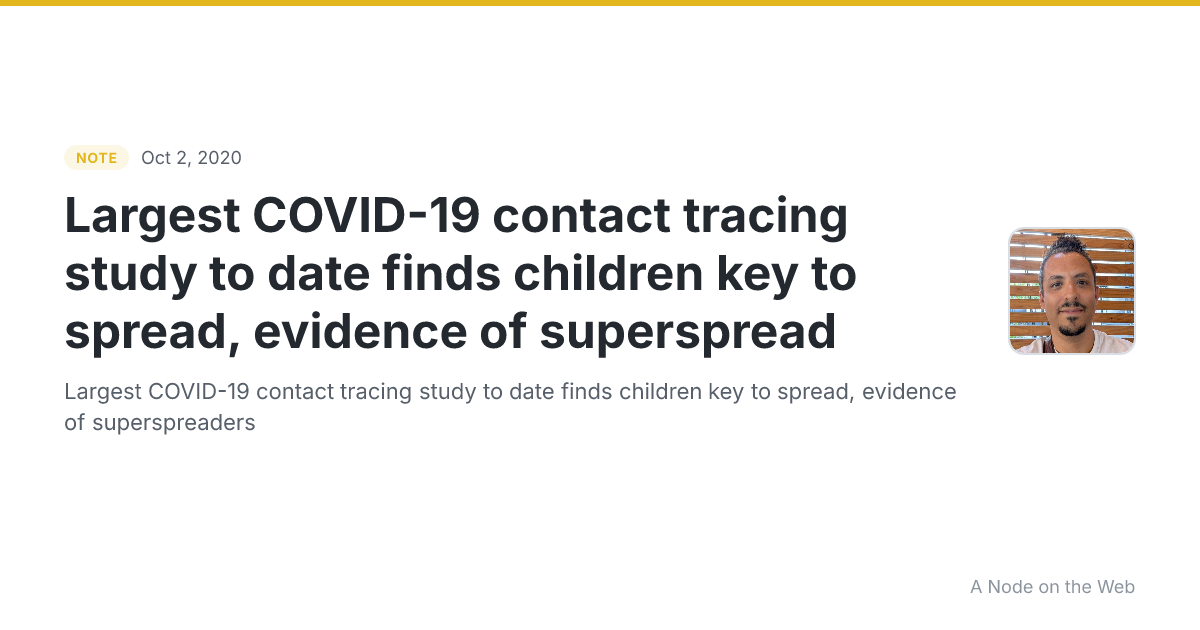 NOTE Oct 2, 2020

Largest COVID-19 contact tracing study to date finds children key to spread, evidence of superspread

Largest COVID-19 contact tracing study to date finds children key to spread, evidence of superspreaders

A Node on the Web